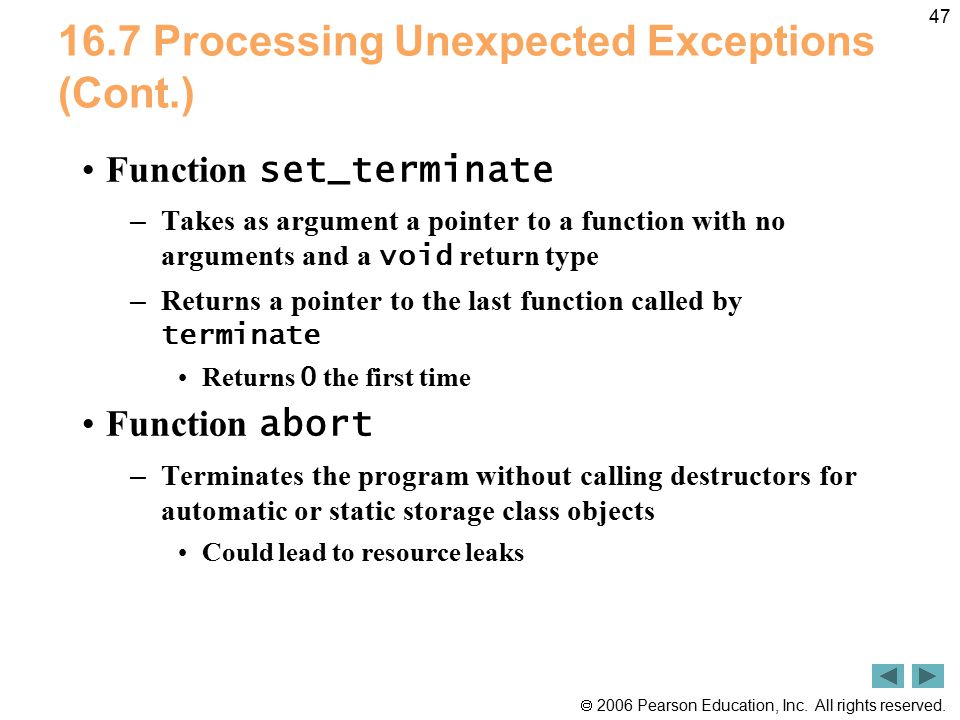 47

16.7 Processing Unexpected Exceptions (Cont.)

• Function set_terminate

– Takes as argument a pointer to a function with no arguments and a void return type

– Returns a pointer to the last function called by terminate

• Returns 0 the first time

• Function abort

– Terminates the program without calling destructors for automatic or static storage class objects

• Could lead to resource leaks

© 2006 Pearson Education, Inc. All rights reserved.